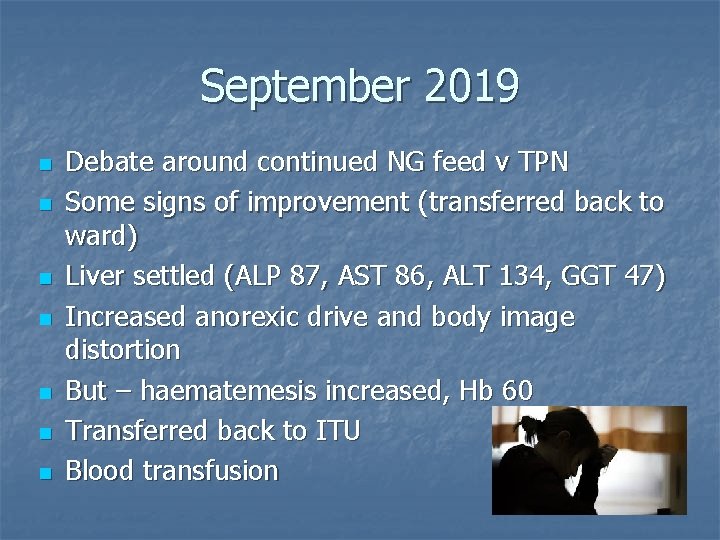 September 2019

- Debate around continued NG feed v TPN
- Some signs of improvement (transferred back to ward)
- Liver settled (ALP 87, AST 86, ALT 134, GGT 47)
- Increased anorexic drive and body image distortion
- But – haematemesis increased, Hb 60
- Transferred back to ITU
- Blood transfusion